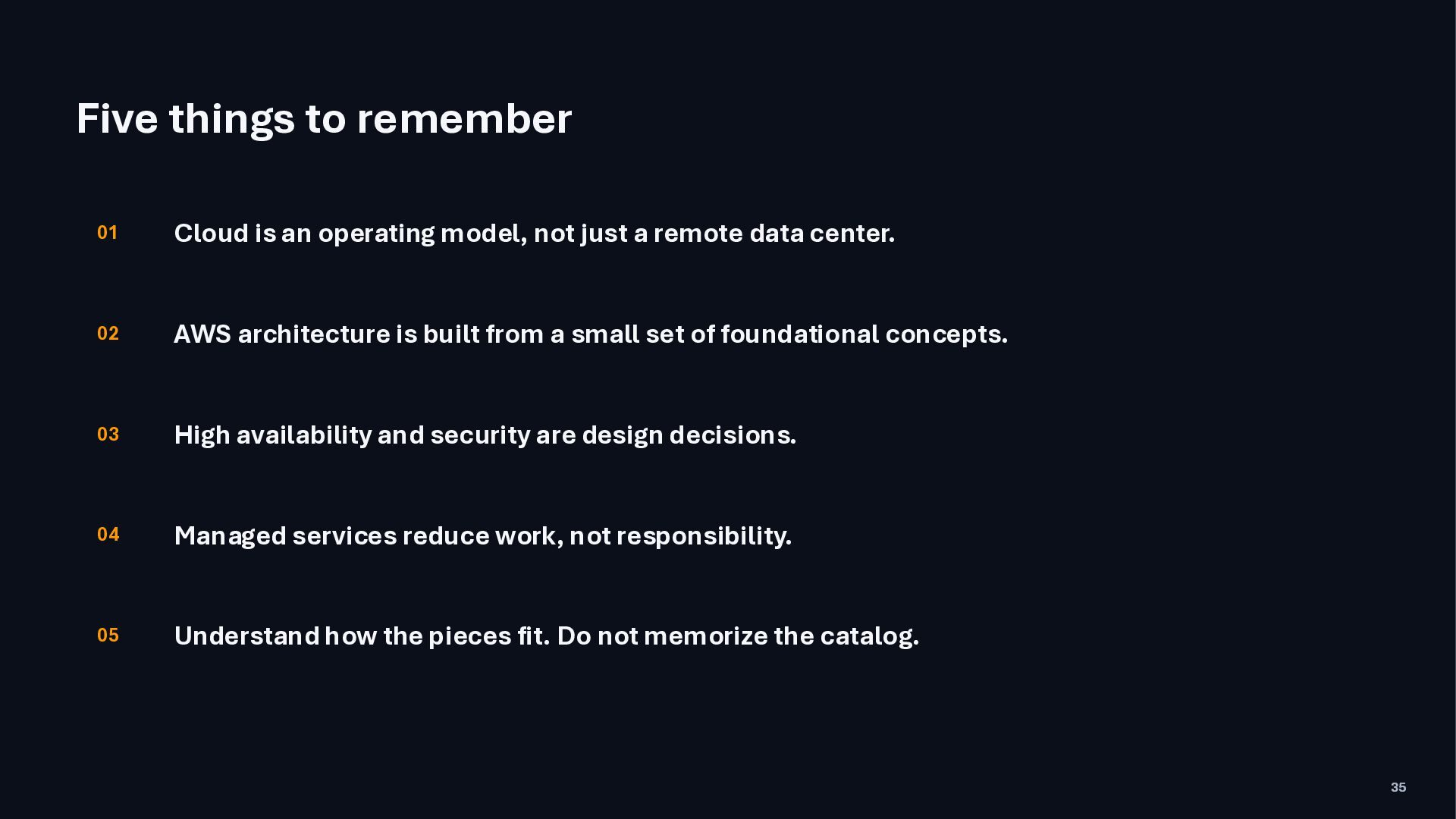 Five things to remember

01 Cloud is an operating model, not just a remote data center.

02 AWS architecture is built from a small set of foundational concepts.

03 High availability and security are design decisions.

04 Managed services reduce work, not responsibility.

05 Understand how the pieces fit. Do not memorize the catalog.

35